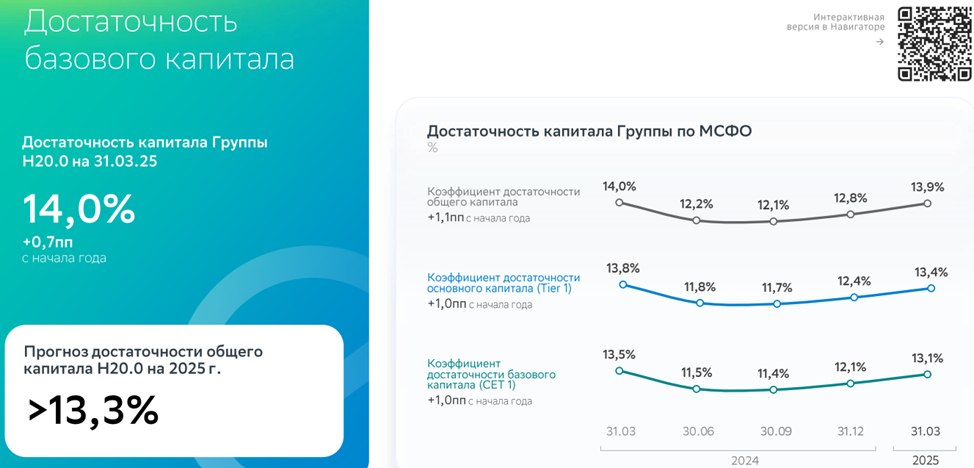 Достаточность базового капитала

Достаточность капитала Группы Н20.0 на 31.03.25

14,0%

+0,7пп
с начала года

Прогноз достаточности общего капитала Н20.0 на 2025 г.

>13,3%

Интерактивная версия в Навигаторе
→

Достаточность капитала Группы по МСФО
%

Коэффициент достаточности общего капитала
+1,1пп с начала года

14,0% 12,2% 12,1% 12,8% 13,9%

Коэффициент достаточности основного капитала (Tier 1)
+1,0пп с начала года

13,8% 11,8% 11,7% 12,4% 13,4%

Коэффициент достаточности базового капитала (CET 1)
+1,0пп с начала года

13,5% 11,5% 11,4% 12,1% 13,1%

31.03 30.06 30.09 31.12 31.03

2024 2025